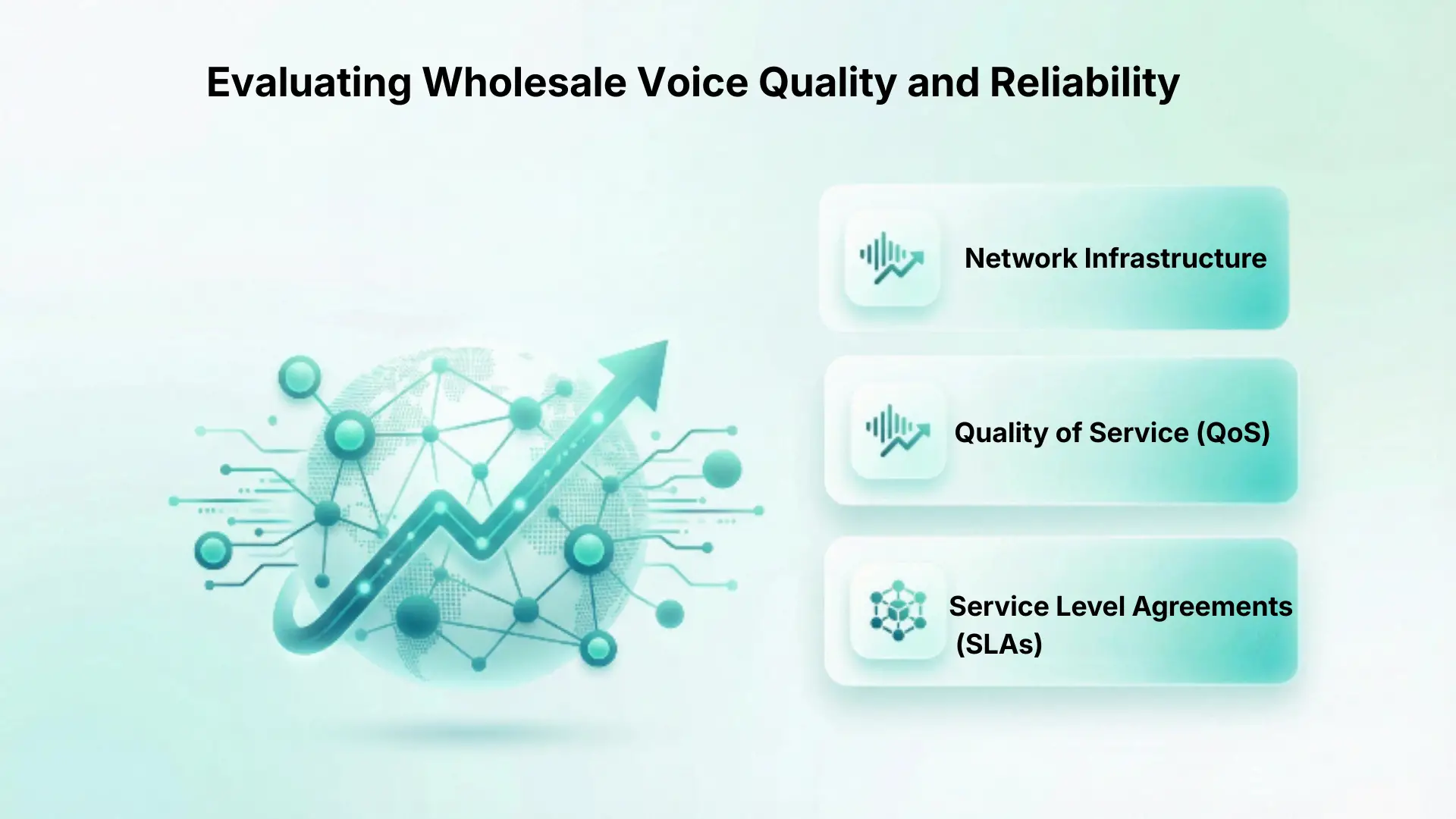 Evaluating Wholesale Voice Quality and Reliability

Network Infrastructure

Quality of Service (QoS)

Service Level Agreements (SLAs)